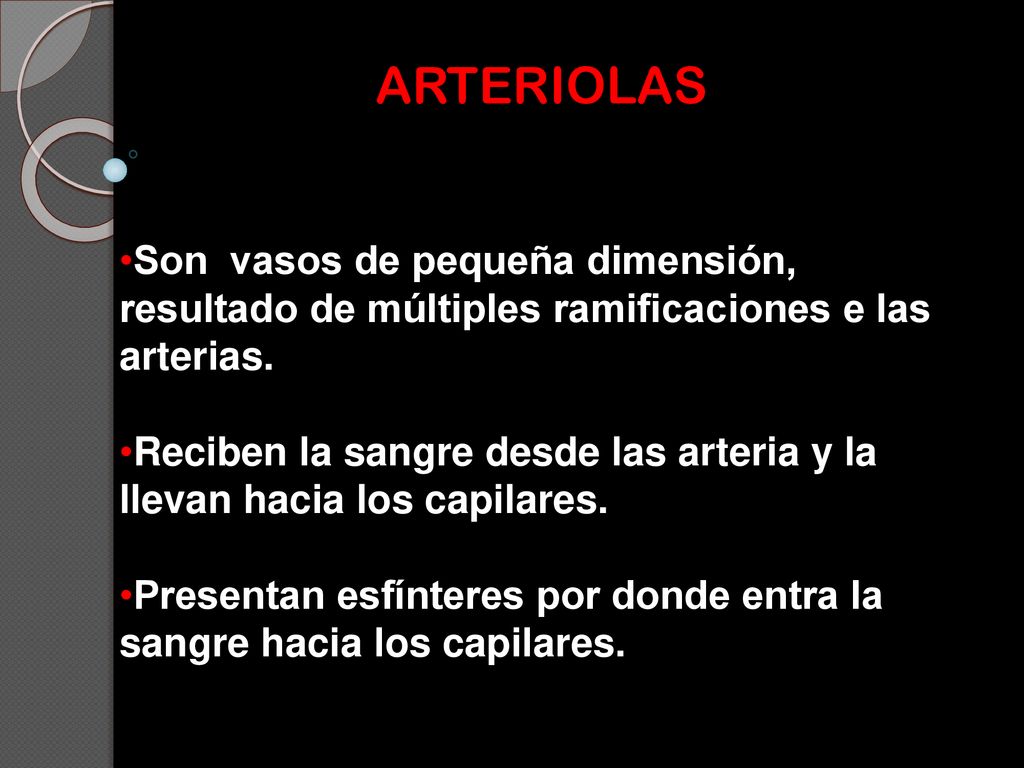 ARTERIOLAS

•Son vasos de pequeña dimensión, resultado de múltiples ramificaciones e las arterias.

•Reciben la sangre desde las arteria y la llevan hacia los capilares.

•Presentan esfínteres por donde entra la sangre hacia los capilares.